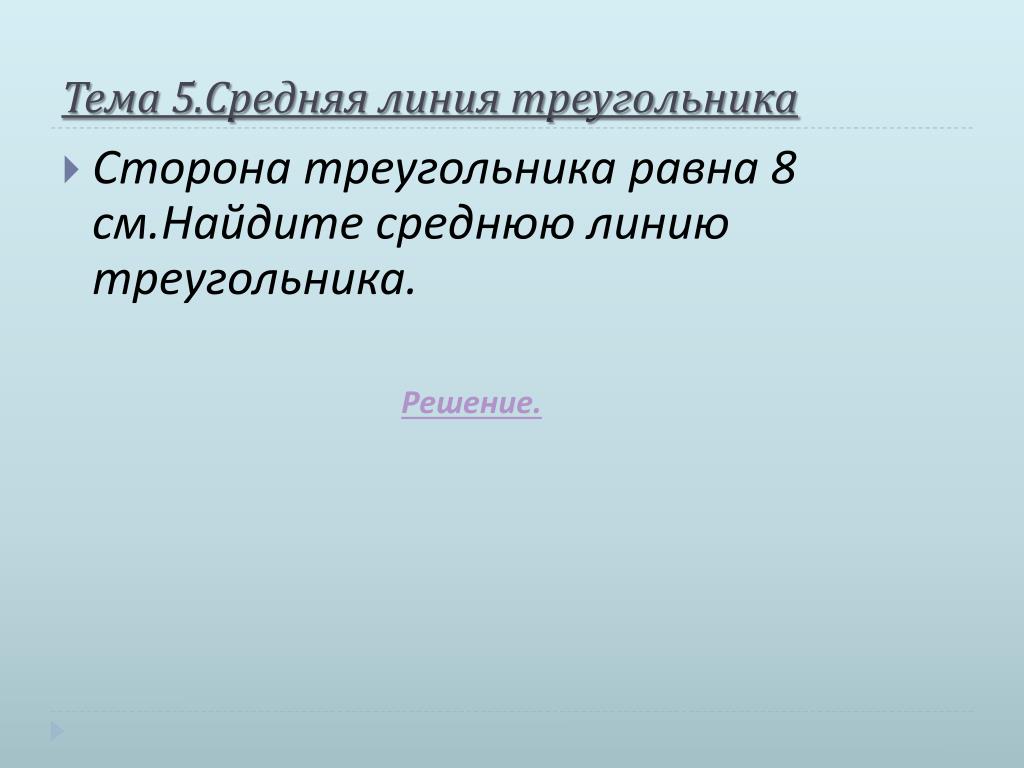 Тема 5.Средняя линия треугольника

Сторона треугольника равна 8 см.Найдите среднюю линию треугольника.

Решение.